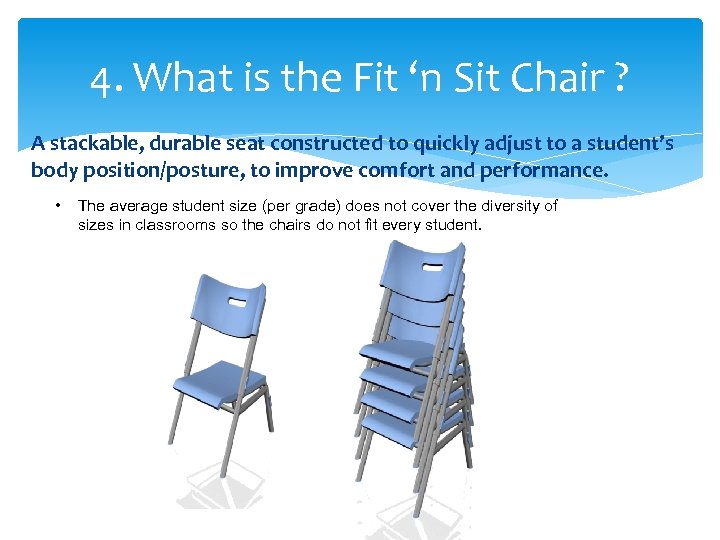 4. What is the Fit ‘n Sit Chair ?

A stackable, durable seat constructed to quickly adjust to a student’s body position/posture, to improve comfort and performance.

• The average student size (per grade) does not cover the diversity of sizes in classrooms so the chairs do not fit every student.